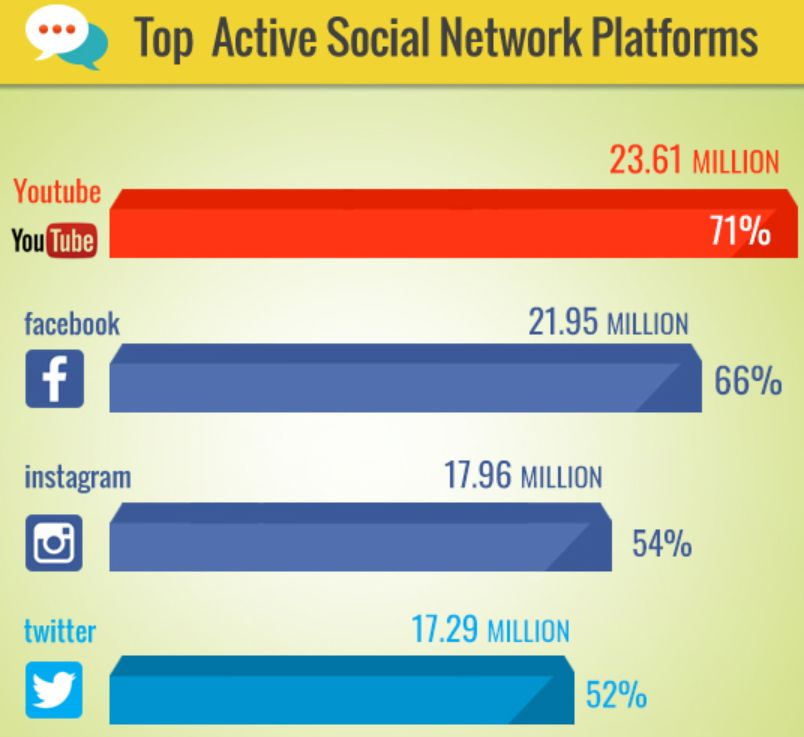 Top Active Social Network Platforms

Youtube
YouTube
23.61 MILLION
71%

facebook
f
21.95 MILLION
66%

instagram
17.96 MILLION
54%

twitter
17.29 MILLION
52%